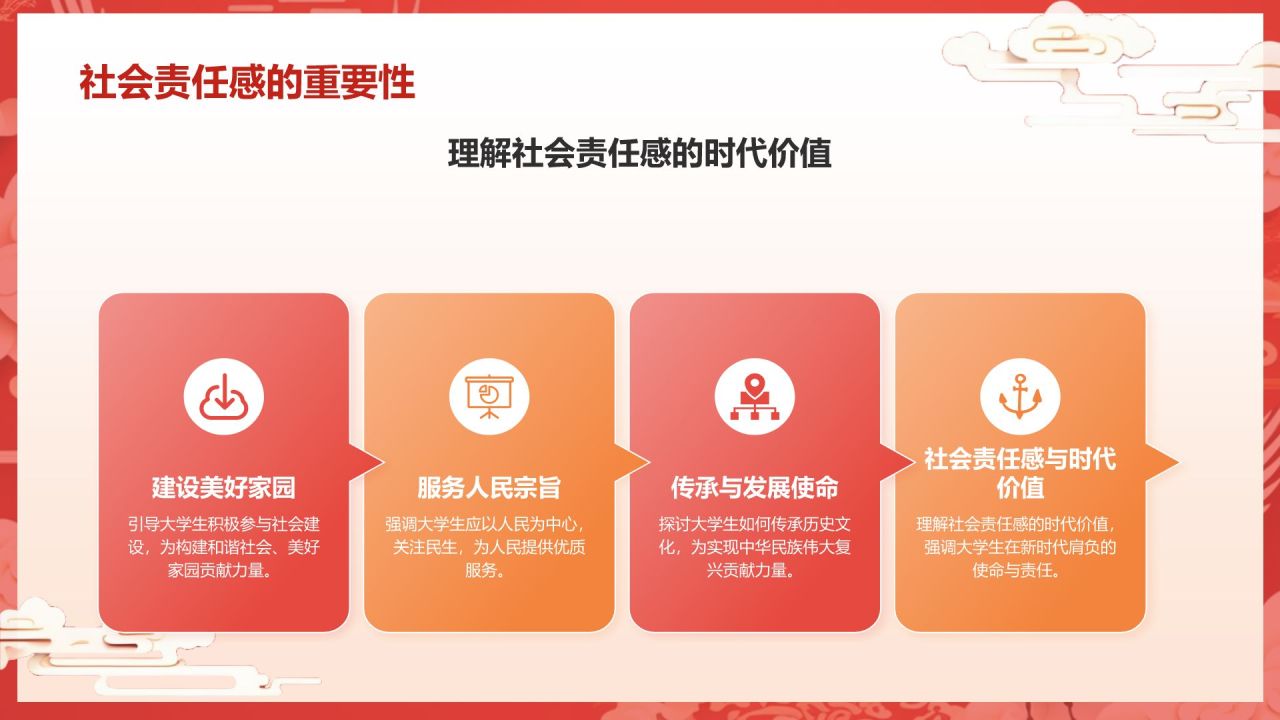 社会责任感的重要性

理解社会责任感的时代价值

建设美好家园

引导大学生积极参与社会建设，为构建和谐社会、美好家园贡献力量。

服务人民宗旨

强调大学生应以人民为中心，关注民生，为人民提供优质服务。

传承与发展使命

探讨大学生如何传承历史文化，为实现中华民族伟大复兴贡献力量。

社会责任感与时代价值

理解社会责任感的时代价值，强调大学生在新时代肩负的使命与责任。